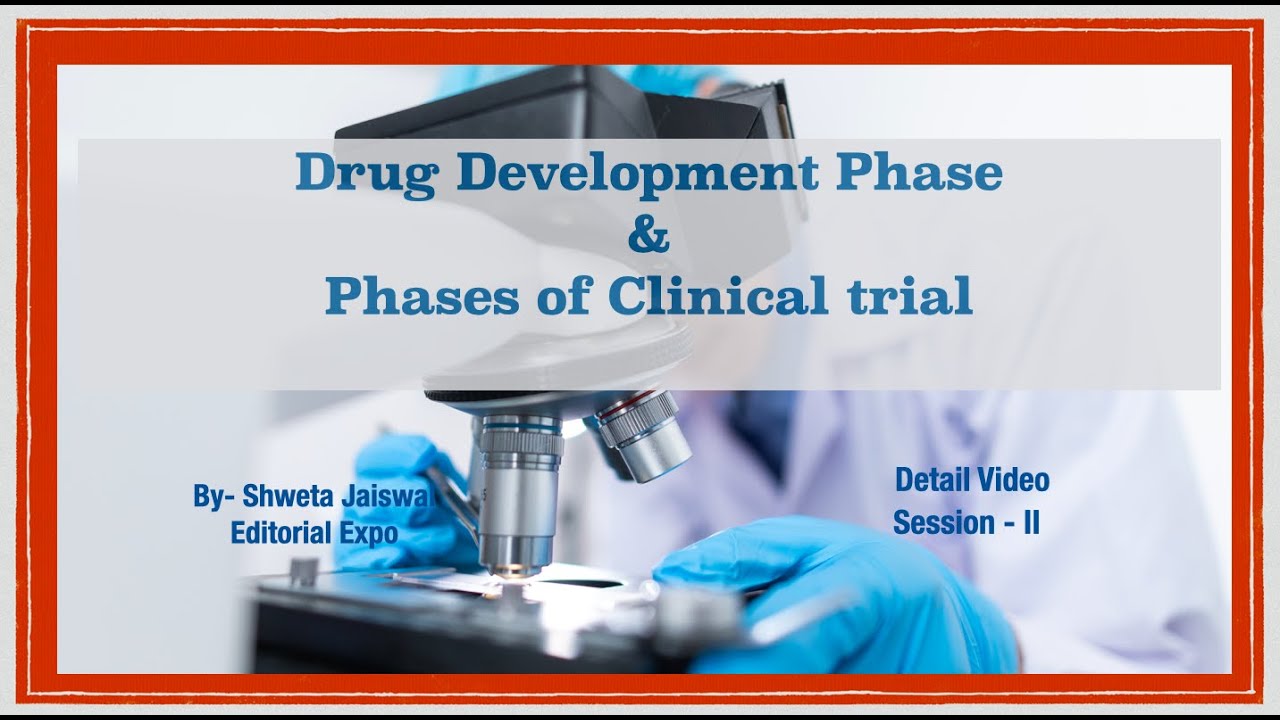 Drug Development Phase
&
Phases of Clinical trial

By- Shweta Jaiswal
Editorial Expo

Detail Video
Session - II